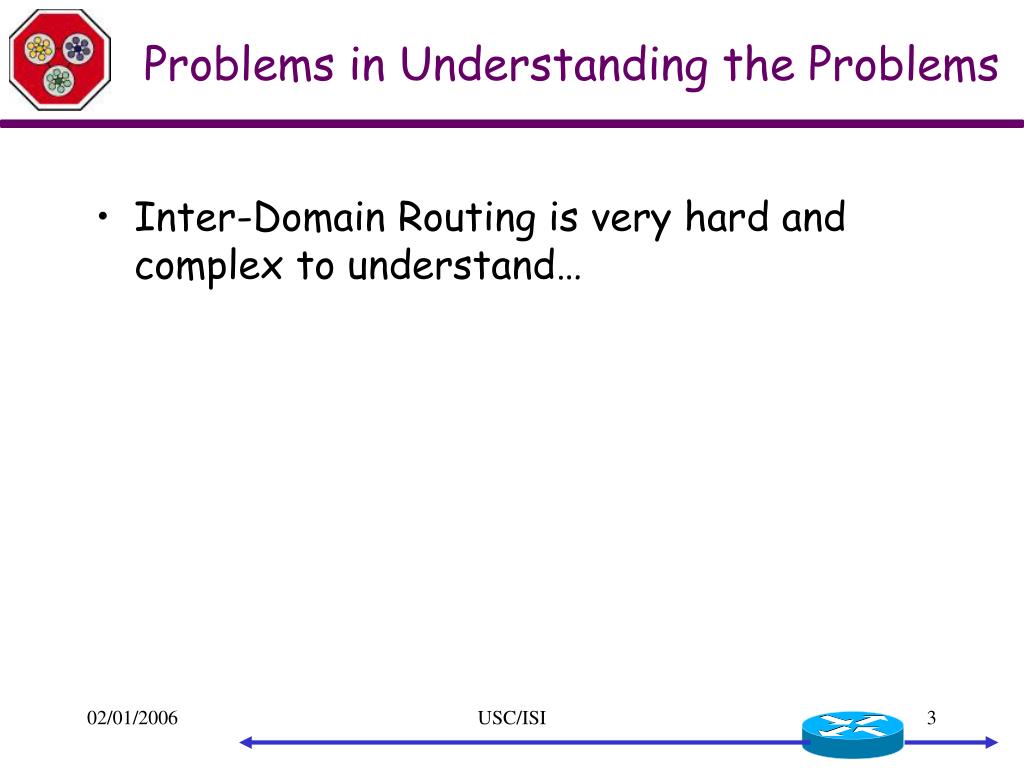 Problems in Understanding the Problems

• Inter-Domain Routing is very hard and complex to understand…

02/01/2006

USC/ISI

3